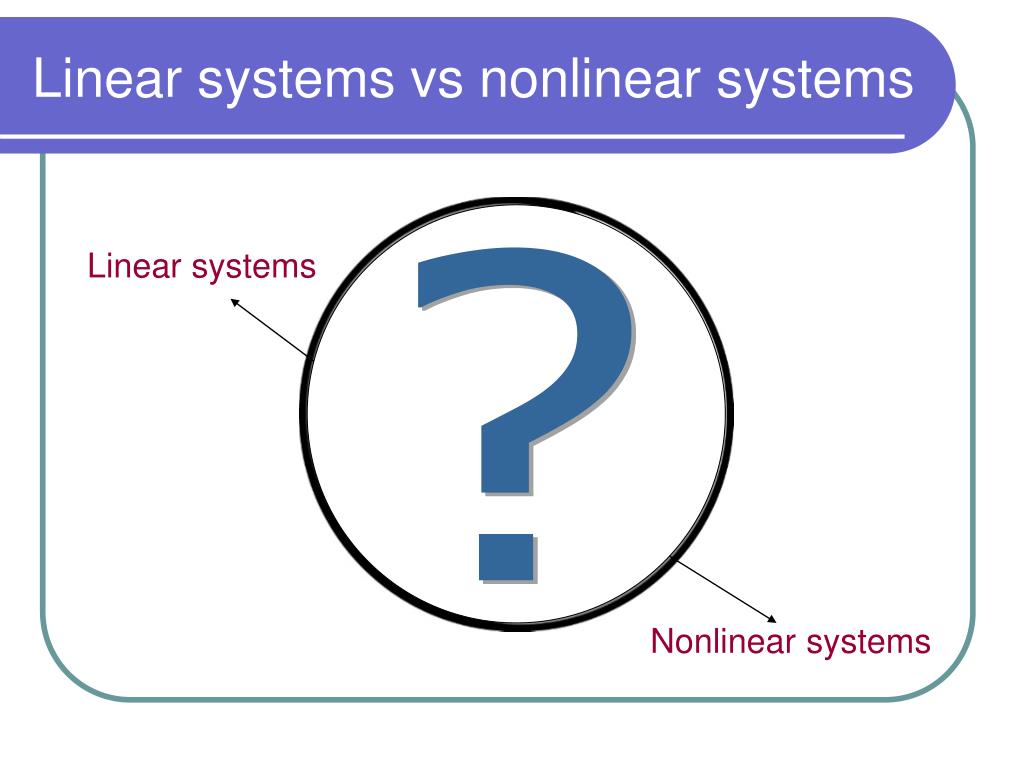 Linear systems vs nonlinear systems

Linear systems

?

Nonlinear systems